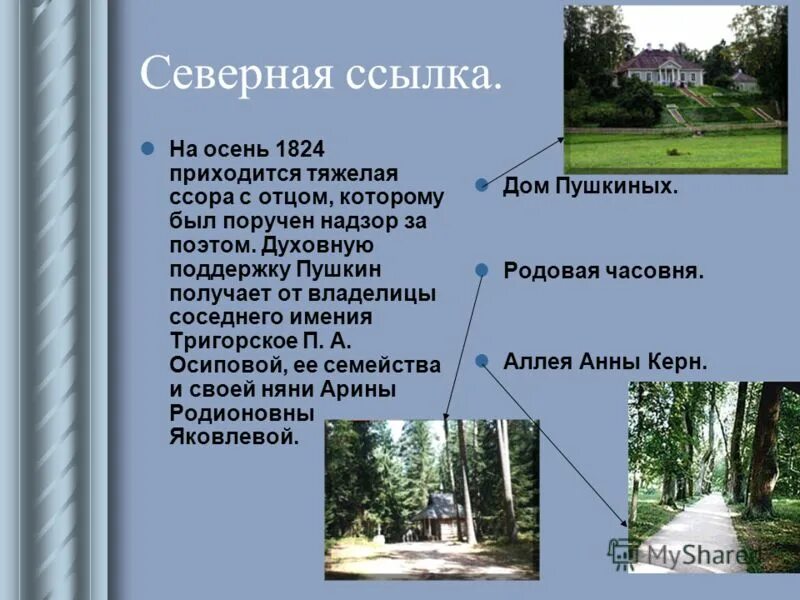 Северная ссылка.

На осень 1824 приходится тяжелая ссора с отцом, которому был поручен надзор за поэтом. Духовную поддержку Пушкин получает от владелицы соседнего имения Тригорское П. А. Осиповой, ее семейства и своей няни Арины Родионовны Яковлевой.

Дом Пушкиных.

Родовая часовня.

Аллея Анны Керн.

MyShared